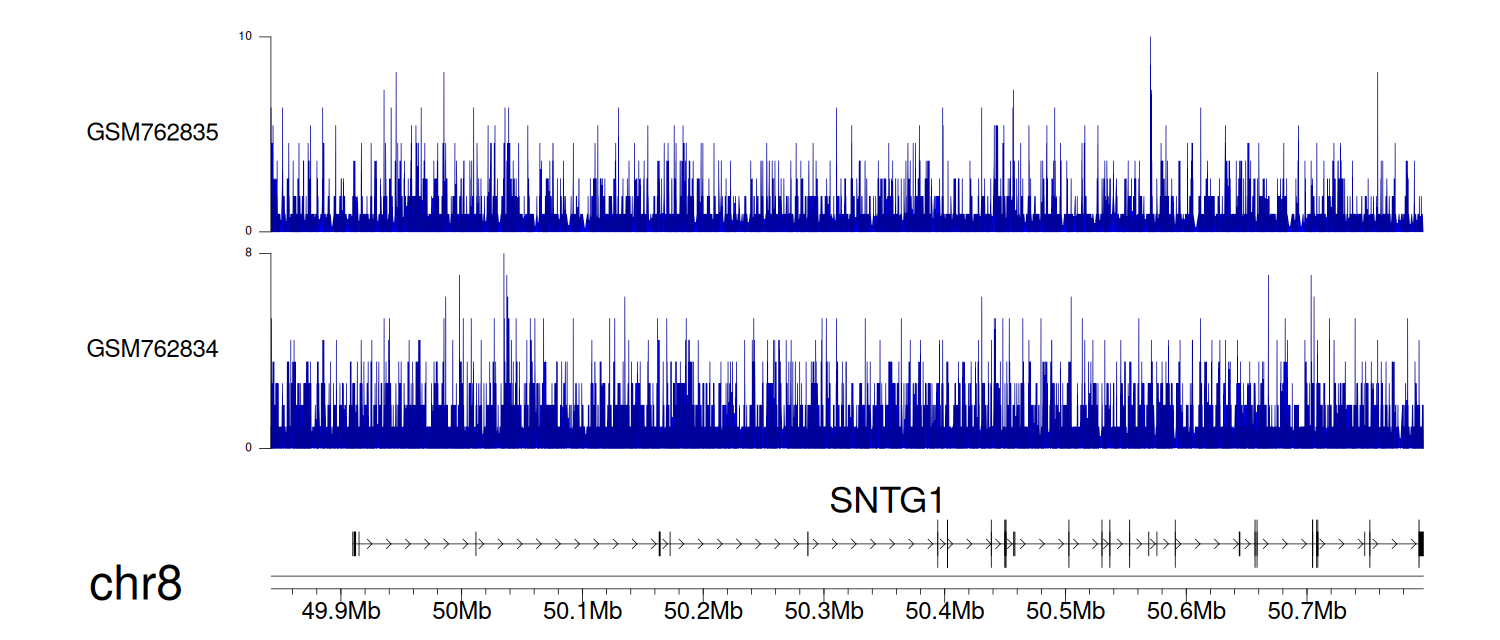 10
GSM762835
0
8
GSM762834
0
SNTG1
chr8
49.9Mb 50Mb 50.1Mb 50.2Mb 50.3Mb 50.4Mb 50.5Mb 50.6Mb 50.7Mb